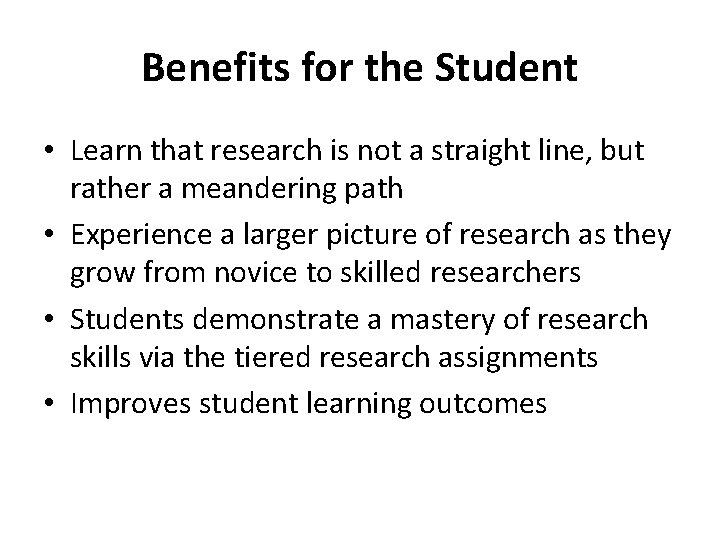 Benefits for the Student

• Learn that research is not a straight line, but rather a meandering path
• Experience a larger picture of research as they grow from novice to skilled researchers
• Students demonstrate a mastery of research skills via the tiered research assignments
• Improves student learning outcomes